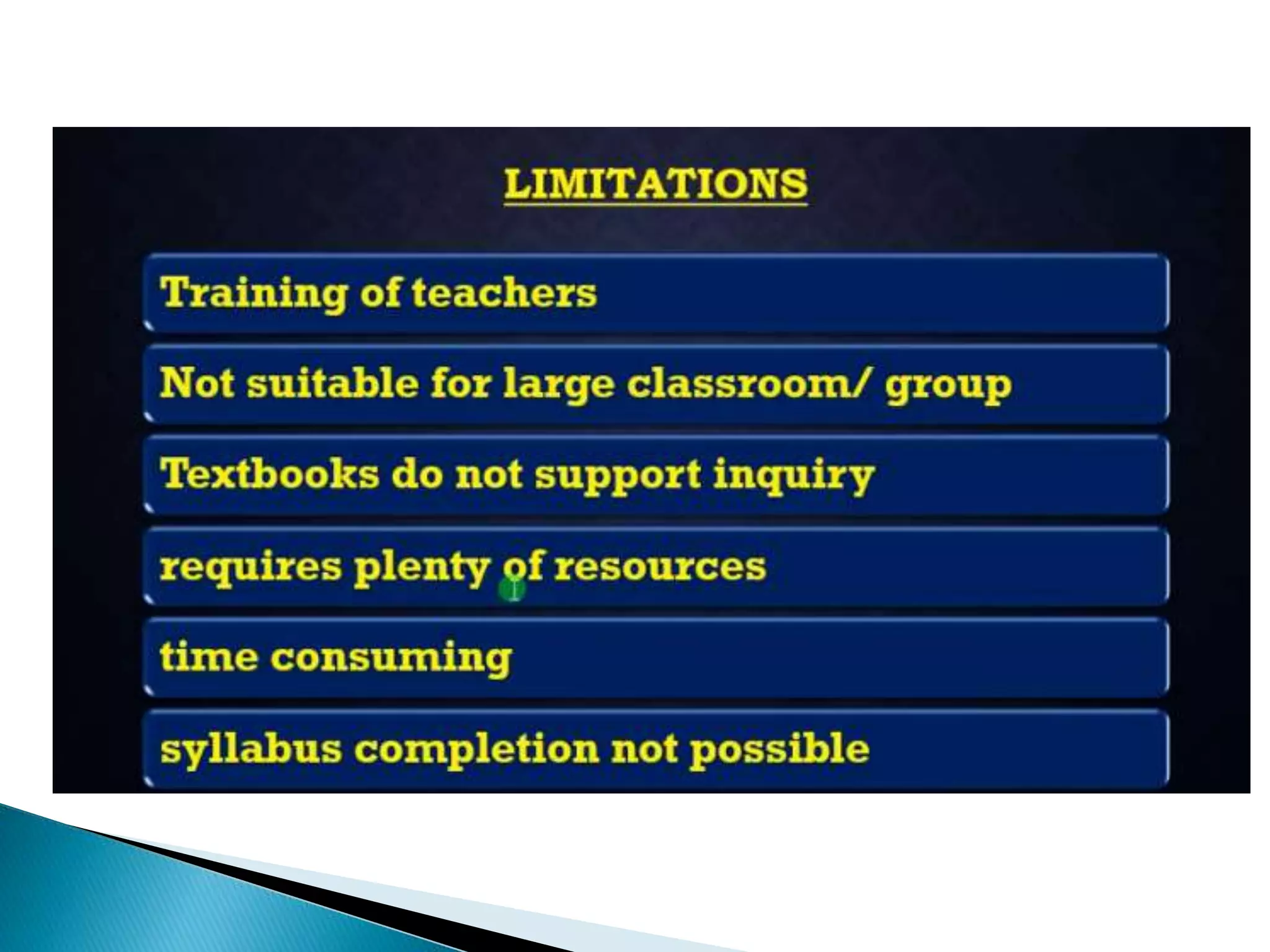 LIMITATIONS

Training of teachers

Not suitable for large classroom/ group

Textbooks do not support inquiry

requires plenty of resources

time consuming

syllabus completion not possible